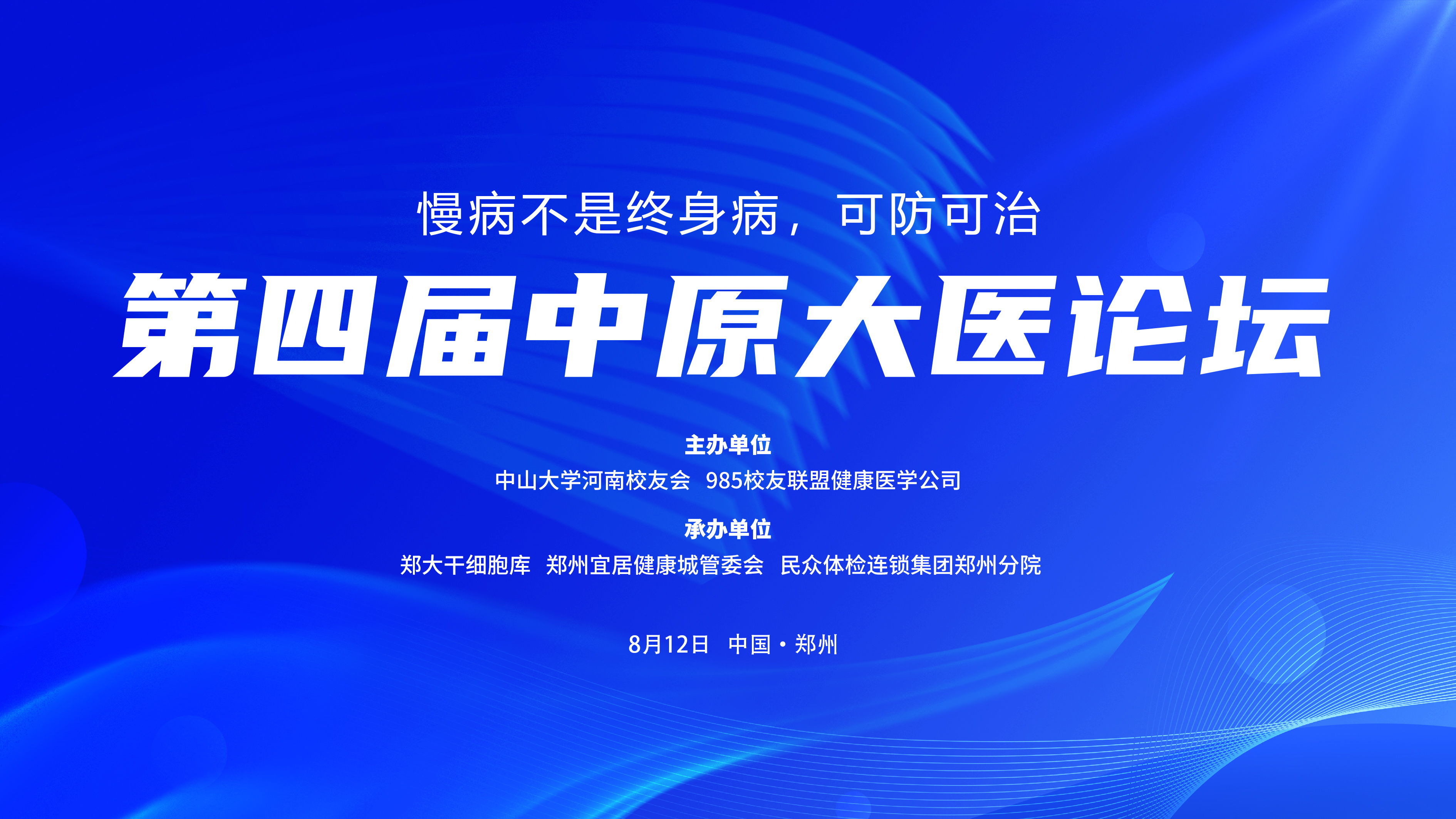 慢病不是终身病，可防可治

第四届中原大医论坛

主办单位

中山大学河南校友会 985校友联盟健康医学公司

承办单位

郑大干细胞库 郑州宜居健康城管委会 民众体检连锁集团郑州分院

8月12日 中国·郑州